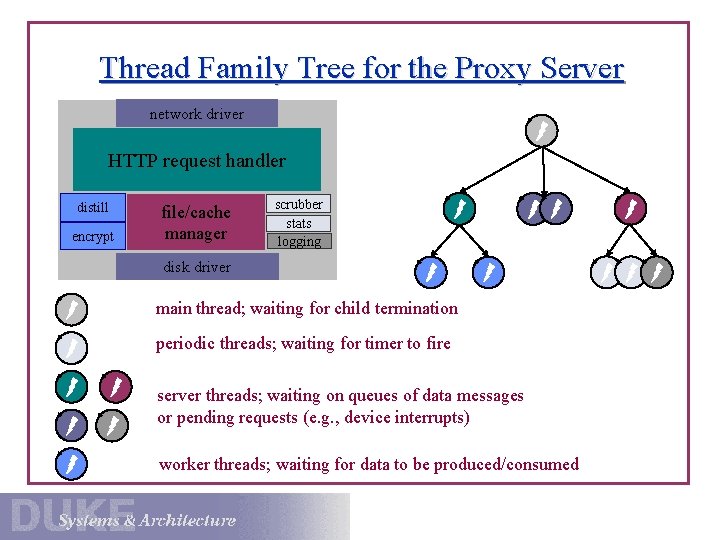 Thread Family Tree for the Proxy Server

network driver

HTTP request handler

distill

encrypt

file/cache manager

scrubber

stats

logging

disk driver

main thread; waiting for child termination

periodic threads; waiting for timer to fire

server threads; waiting on queues of data messages or pending requests (e.g., device interrupts)

worker threads; waiting for data to be produced/consumed

DUKE

Systems & Architecture